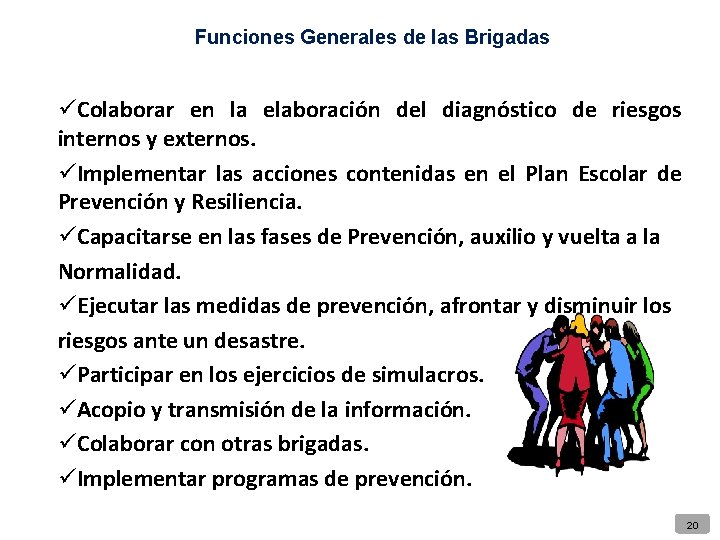 Funciones Generales de las Brigadas

✓Colaborar en la elaboración del diagnóstico de riesgos internos y externos.

✓Implementar las acciones contenidas en el Plan Escolar de Prevención y Resiliencia.

✓Capacitarse en las fases de Prevención, auxilio y vuelta a la Normalidad.

✓Ejecutar las medidas de prevención, afrontar y disminuir los riesgos ante un desastre.

✓Participar en los ejercicios de simulacros.

✓Acopio y transmisión de la información.

✓Colaborar con otras brigadas.

✓Implementar programas de prevención.

20